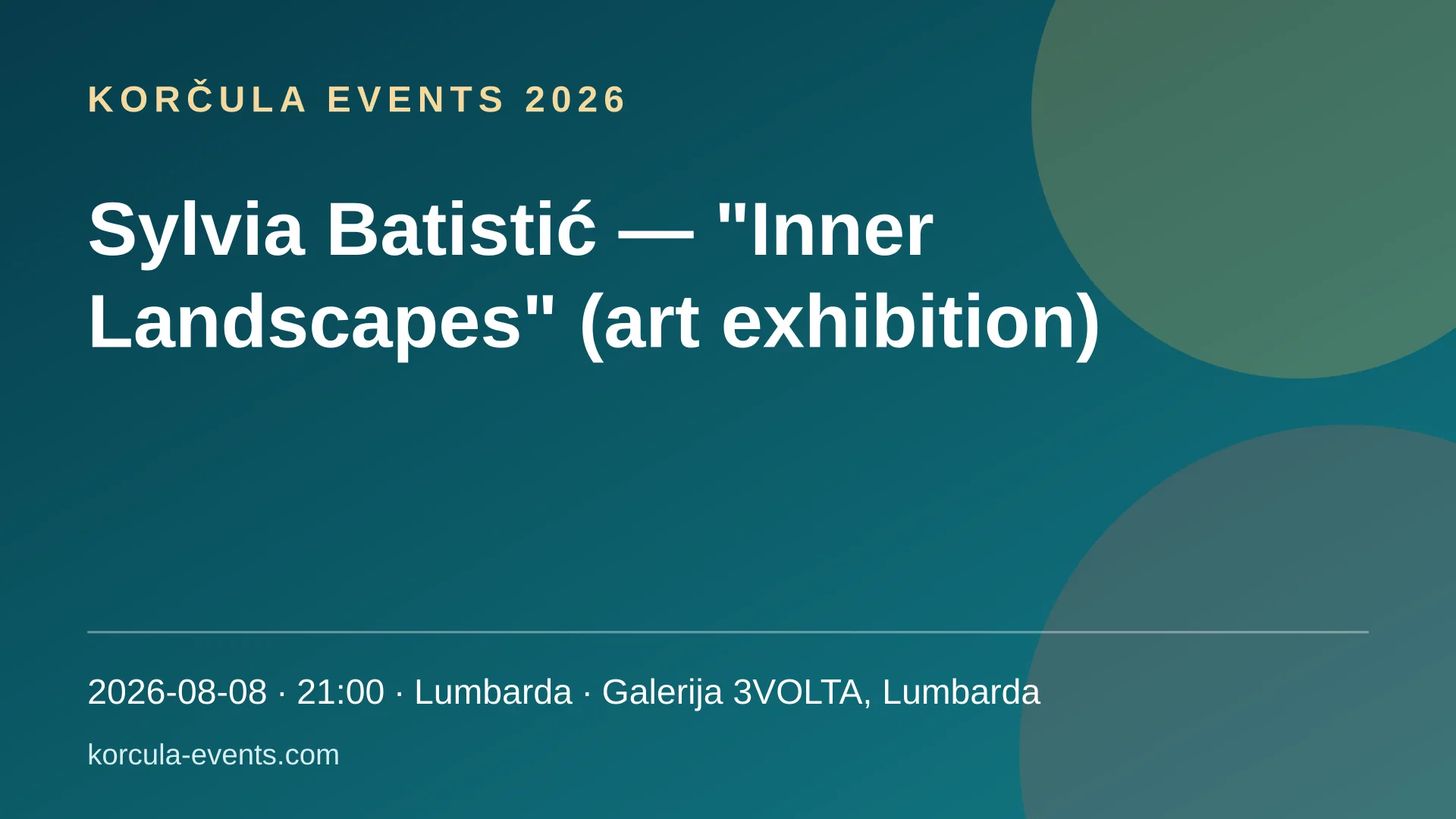 KORČULA EVENTS 2026

Sylvia Batistić — "Inner Landscapes" (art exhibition)

2026-08-08 · 21:00 · Lumbarda · Galerija 3VOLTA, Lumbarda

korcula-events.com